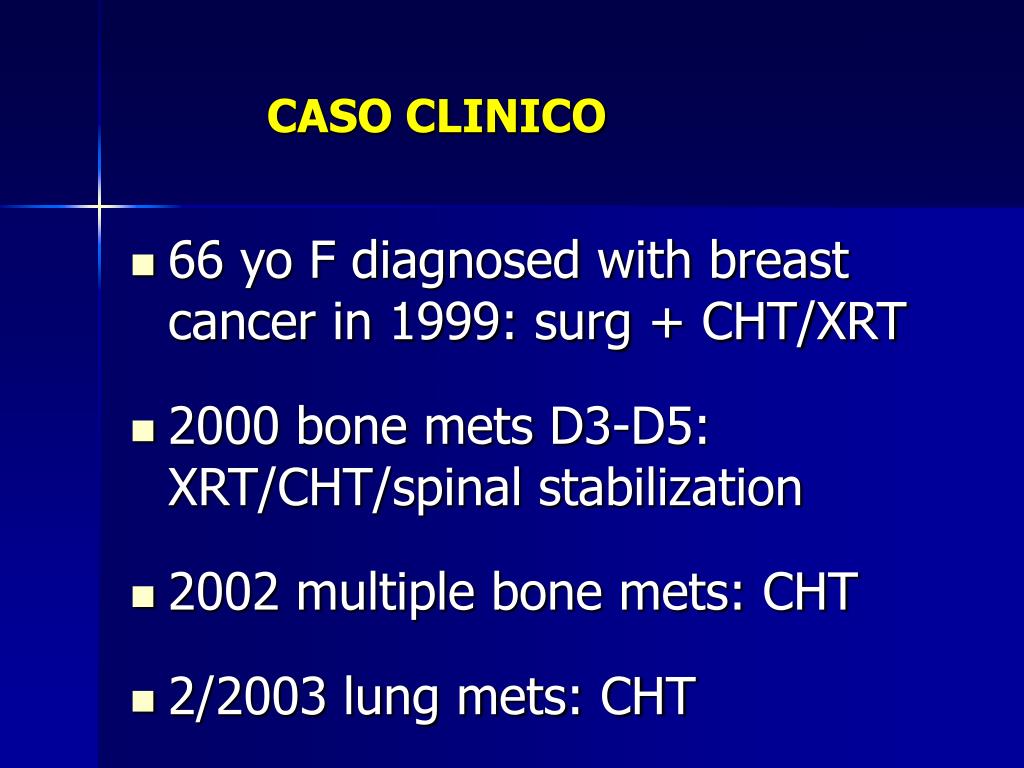 CASO CLINICO

- 66 yo F diagnosed with breast cancer in 1999: surg + CHT/XRT
- 2000 bone mets D3-D5: XRT/CHT/spinal stabilization
- 2002 multiple bone mets: CHT
- 2/2003 lung mets: CHT